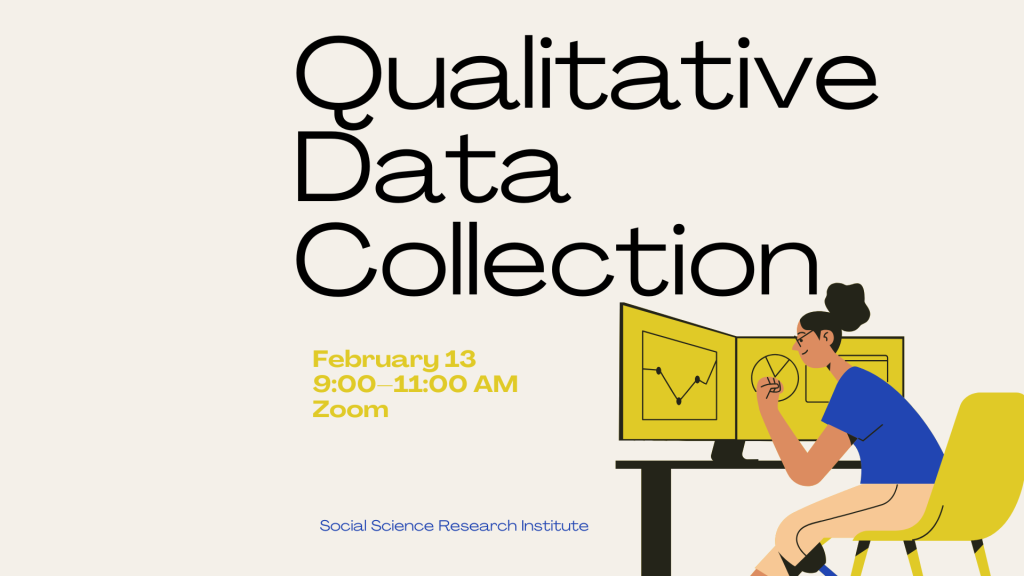 Qualitative Data Collection

February 13
9:00–11:00 AM
Zoom

Social Science Research Institute